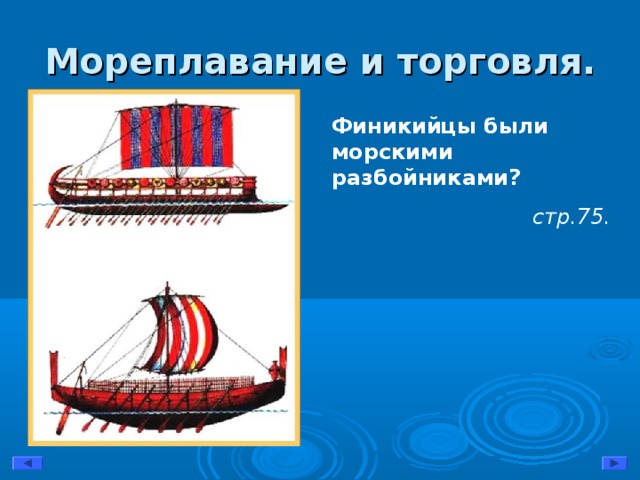 Мореплавание и торговля.

Финикийцы были морскими разбойниками?

стр.75.